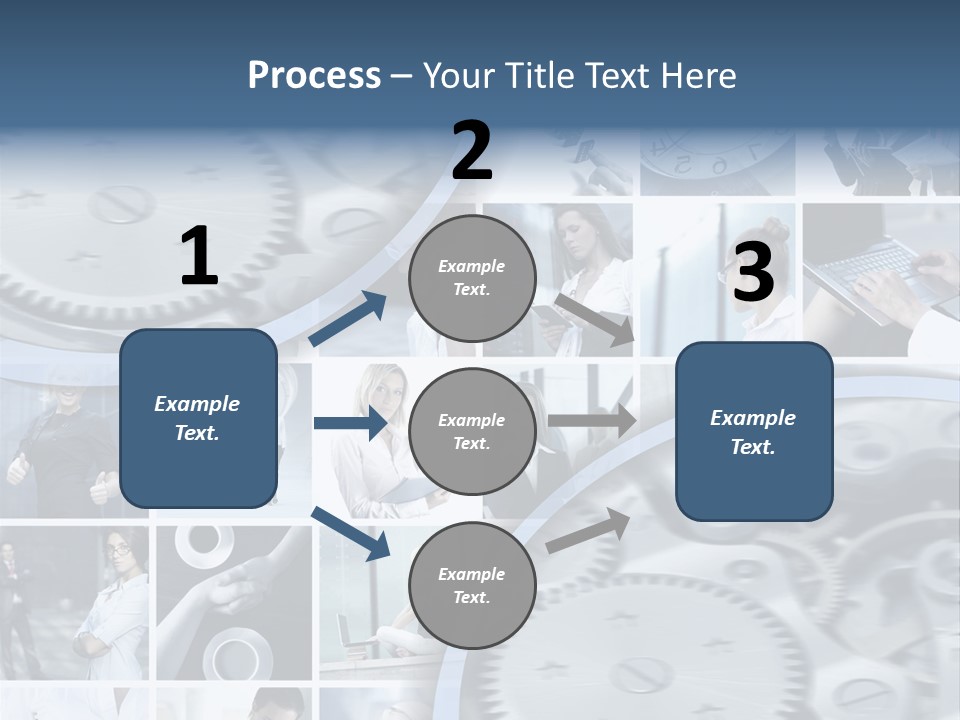 Process – Your Title Text Here

1

Example Text.

2

Example Text.

Example Text.

Example Text.

3

Example Text.